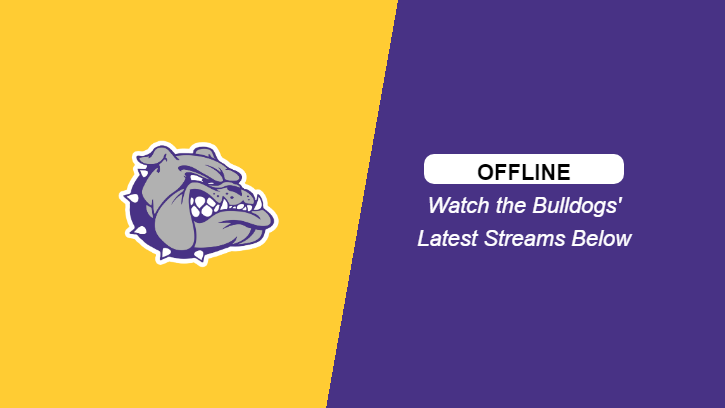 OFFLINE

Watch the Bulldogs' Latest Streams Below